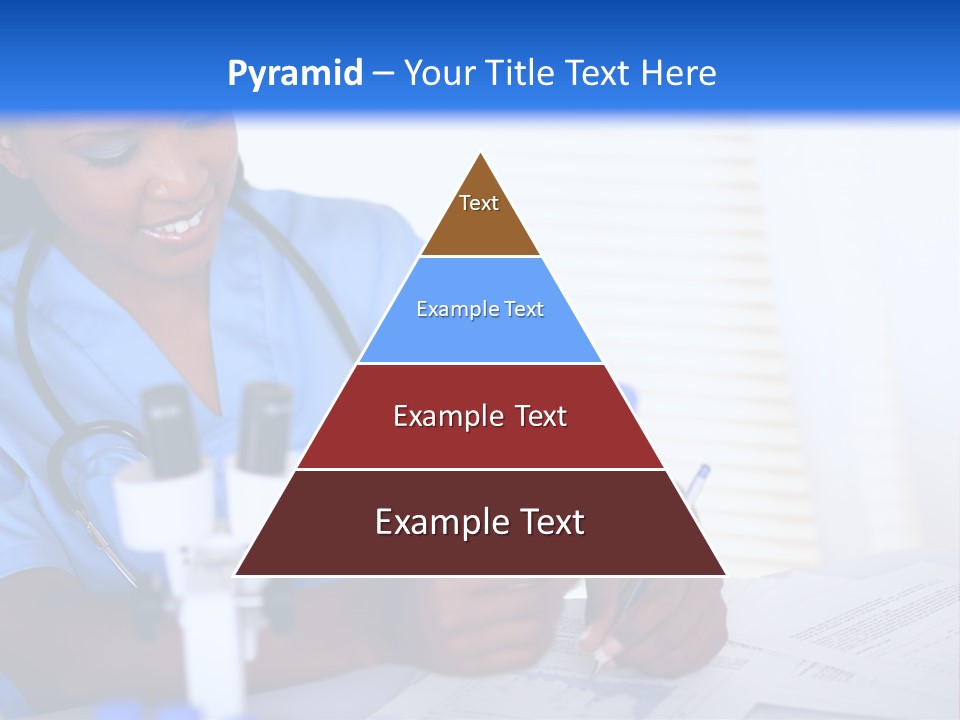 Pyramid – Your Title Text Here

Text

Example Text

Example Text

Example Text